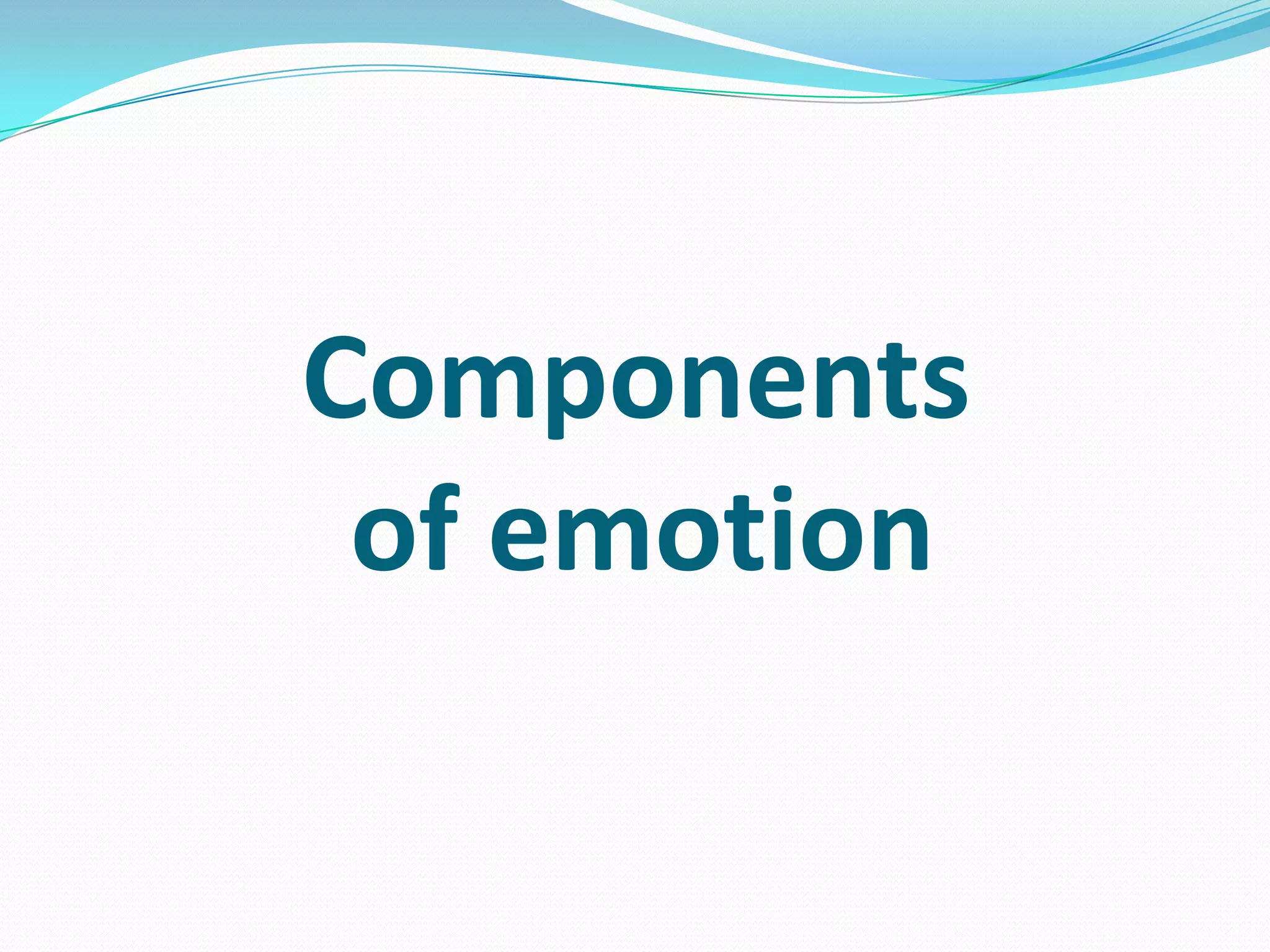 Components of emotion